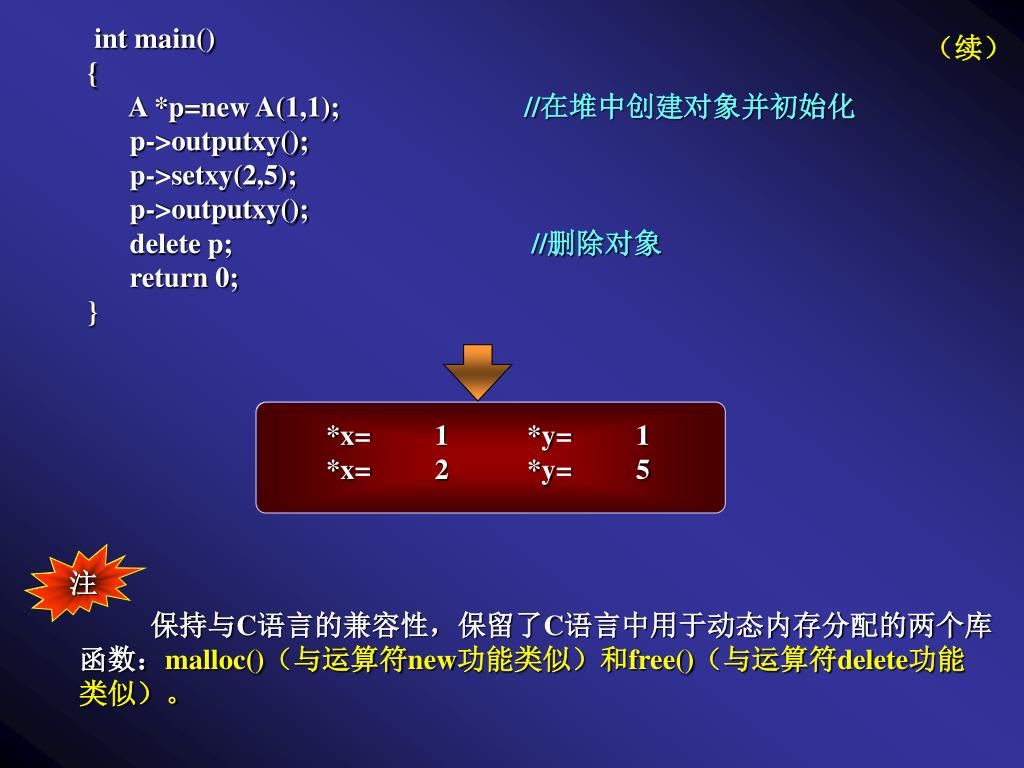 （续）

int main()
{
A *p=new A(1,1); //在堆中创建对象并初始化
p->outputxy();
p->setxy(2,5);
p->outputxy();
delete p; //删除对象
return 0;
}

*x= 1 *y= 1
*x= 2 *y= 5

注

保持与C语言的兼容性，保留了C语言中用于动态内存分配的两个库函数：malloc()（与运算符new功能类似）和free()（与运算符delete功能类似）。